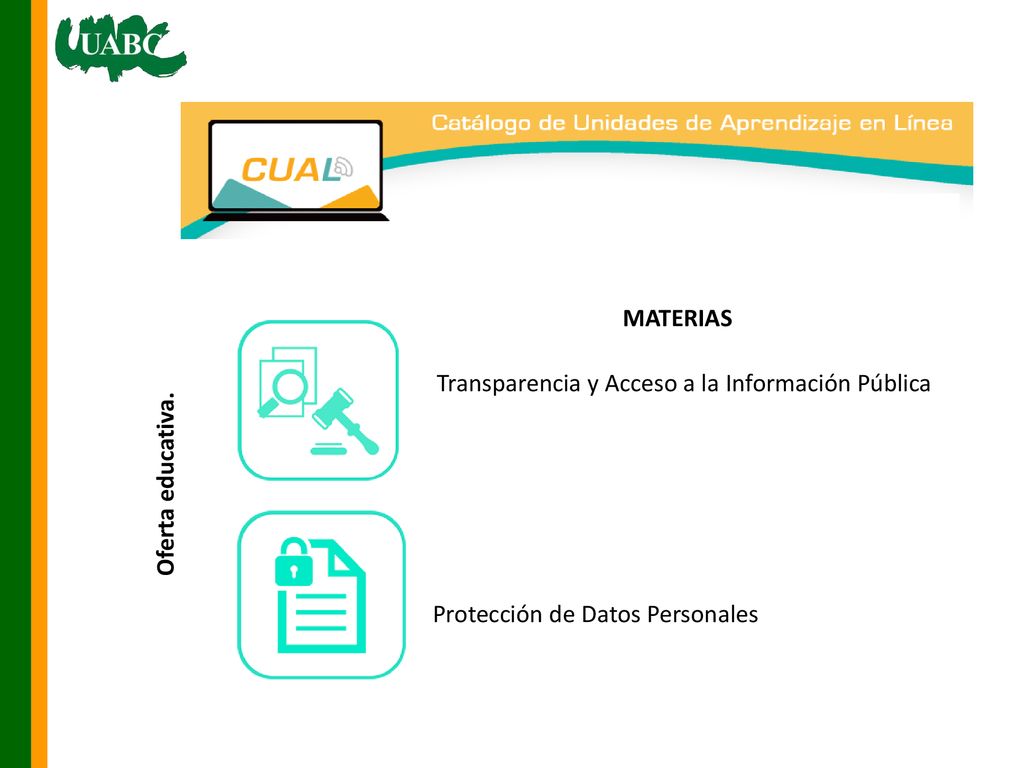 UABC

CUAL

Catálogo de Unidades de Aprendizaje en Línea

Oferta educativa.

MATERIAS

Transparencia y Acceso a la Información Pública

Protección de Datos Personales